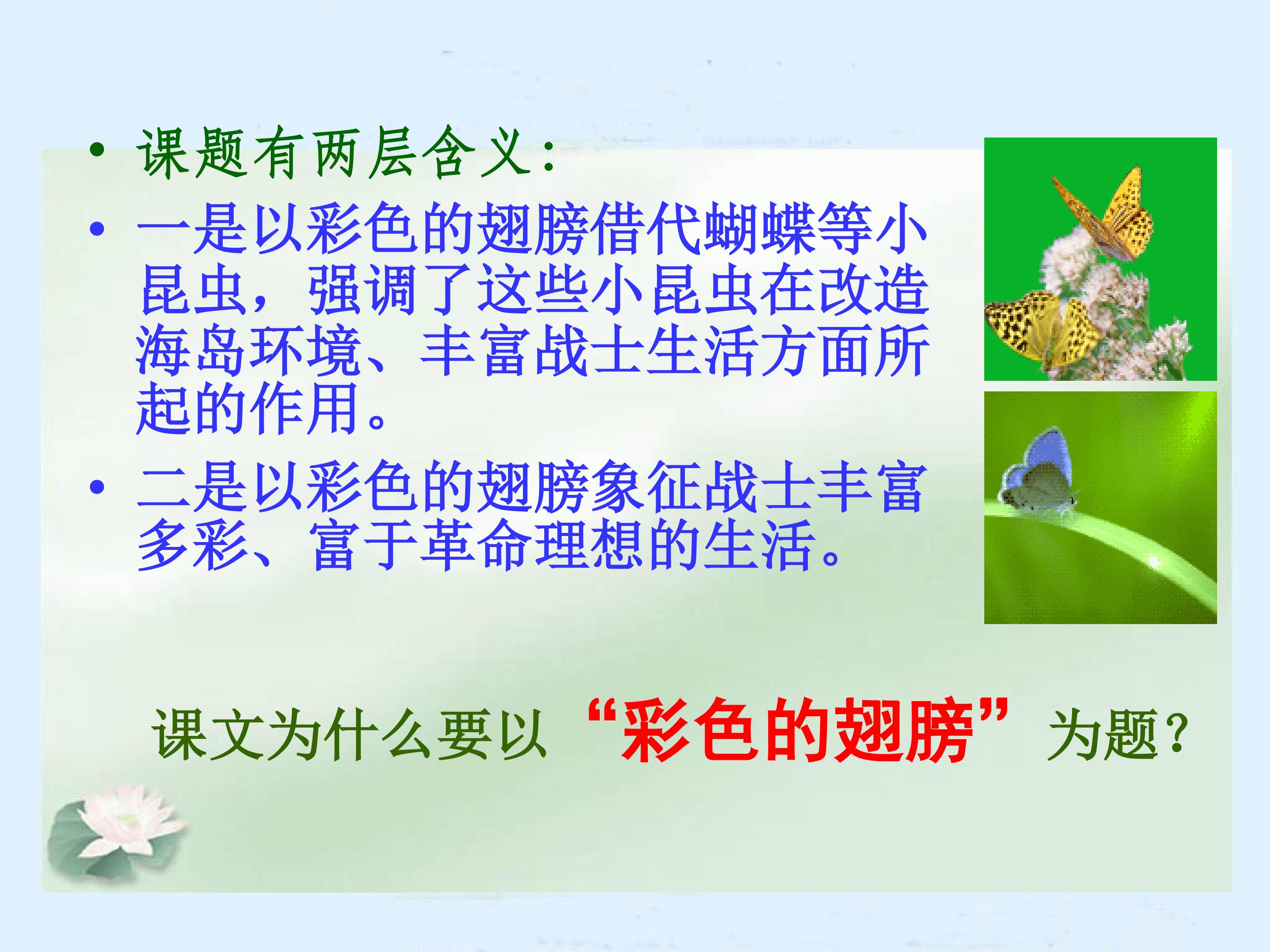 • 课题有两层含义：

• 一是以彩色的翅膀借代蝴蝶等小昆虫，强调了这些小昆虫在改造海岛环境、丰富战士生活方面所起的作用。

• 二是以彩色的翅膀象征战士丰富多彩、富于革命理想的生活。

课文为什么要以“彩色的翅膀”为题？